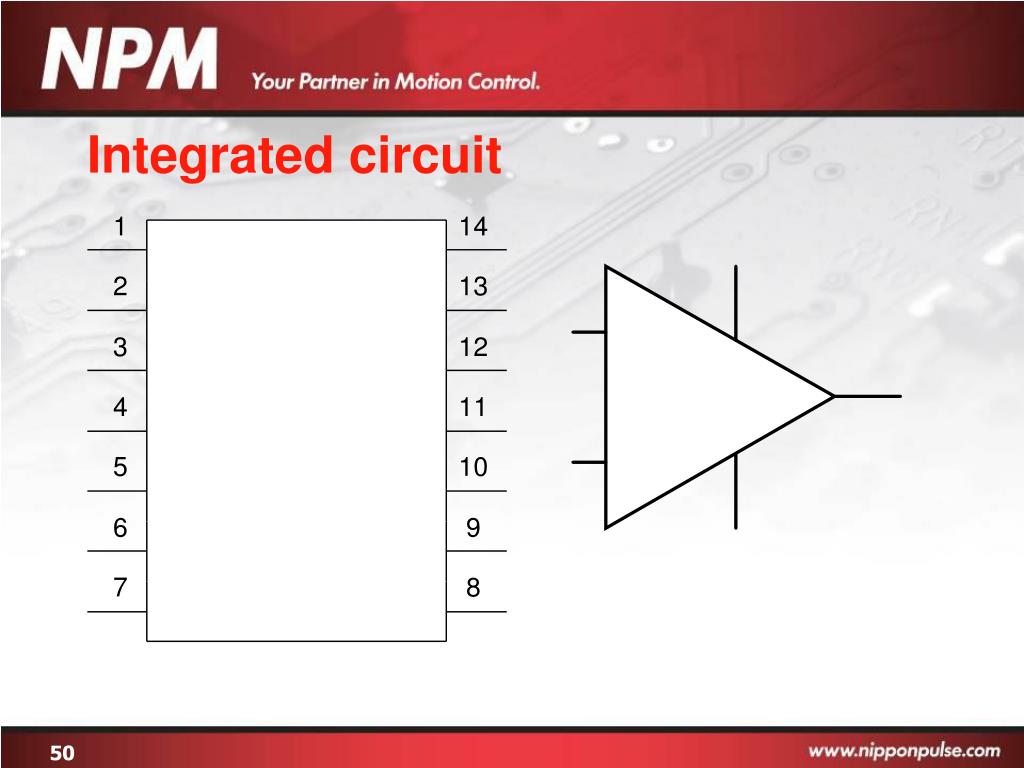 NPM Your Partner in Motion Control.

Integrated circuit

1
2
3
4
5
6
7

14
13
12
11
10
9
8

50

www.nipponpulse.com